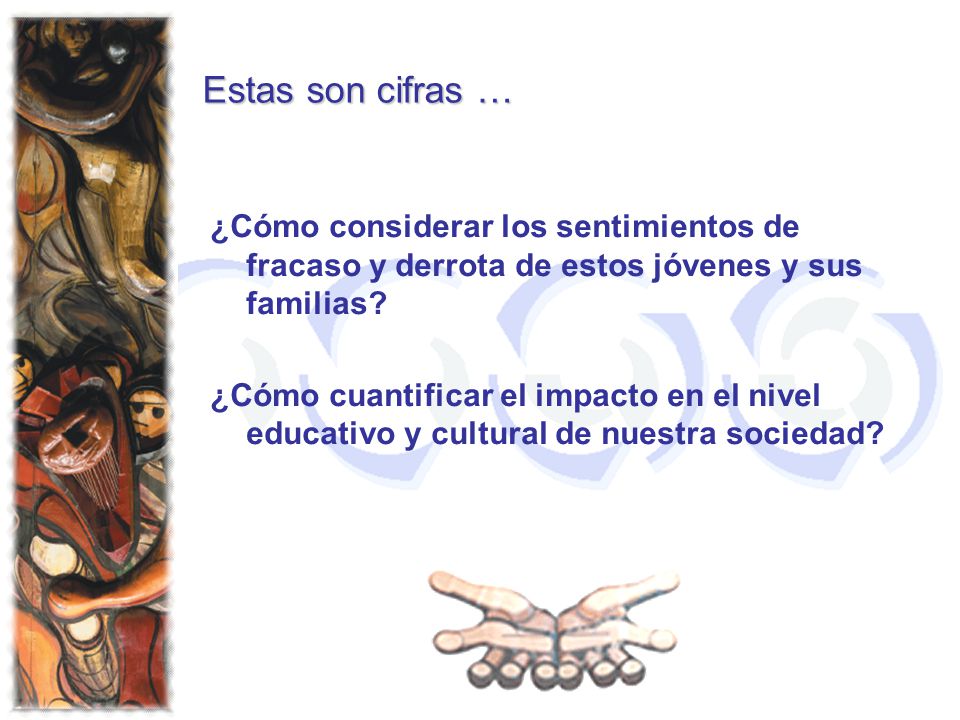 Estas son cifras …

¿Cómo considerar los sentimientos de fracaso y derrota de estos jóvenes y sus familias?

¿Cómo cuantificar el impacto en el nivel educativo y cultural de nuestra sociedad?